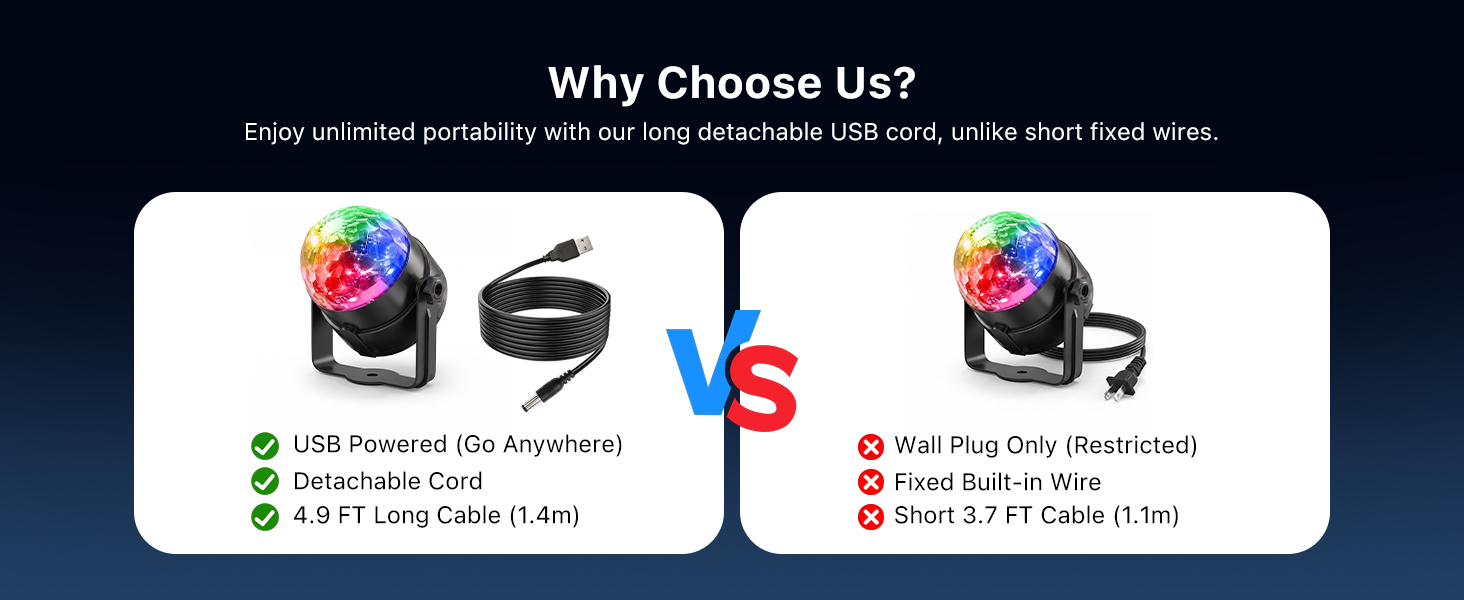 Why Choose Us?

Enjoy unlimited portability with our long detachable USB cord, unlike short fixed wires.

USB Powered (Go Anywhere)
Detachable Cord
4.9 FT Long Cable (1.4m)

VS

Wall Plug Only (Restricted)
Fixed Built-in Wire
Short 3.7 FT Cable (1.1m)